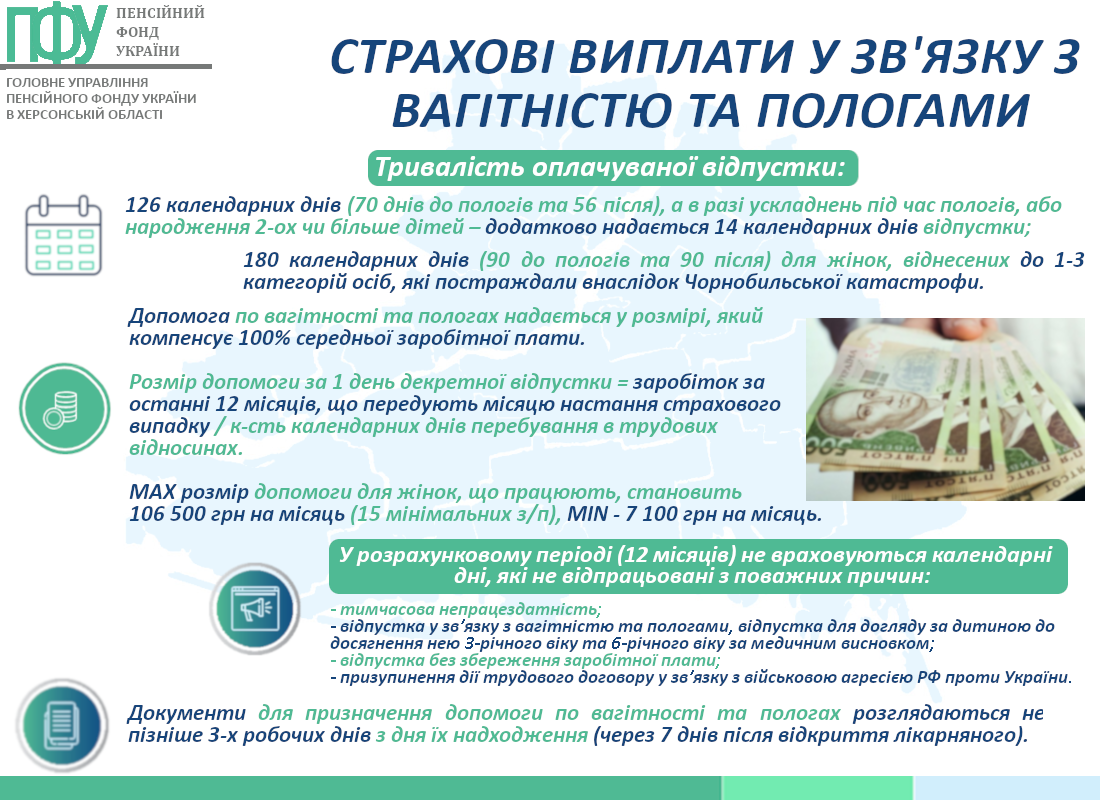 ПФУ ПЕНСІЙНИЙ ФОНД УКРАЇНИ

ГОЛОВНЕ УПРАВЛІННЯ ПЕНСІЙНОГО ФОНДУ УКРАЇНИ В ХЕРСОНСЬКІЙ ОБЛАСТІ

СТРАХОВІ ВИПЛАТИ У ЗВ'ЯЗКУ З ВАГІТНІСТЮ ТА ПОЛОГАМИ

Тривалість оплачуваної відпустки:

126 календарних днів (70 днів до пологів та 56 після), а в разі ускладнень під час пологів, або народження 2-ох чи більше дітей – додатково надається 14 календарних днів відпустки;

180 календарних днів (90 до пологів та 90 після) для жінок, віднесених до 1-3 категорій осіб, які постраждали внаслідок Чорнобильської катастрофи.

Допомога по вагітності та пологах надається у розмірі, який компенсує 100% середньої заробітної плати.

Розмір допомоги за 1 день декретної відпустки = заробіток за останні 12 місяців, що передують місяцю настання страхового випадку / к-сть календарних днів перебування в трудових відносинах.

MAX розмір допомоги для жінок, що працюють, становить 106 500 грн на місяць (15 мінімальних з/п), MIN - 7 100 грн на місяць.

У розрахунковому періоді (12 місяців) не враховуються календарні дні, які не відпрацьовані з поважних причин:

- тимчасова непрацездатність;
- відпустка у зв'язку з вагітністю та пологами, відпустка для догляду за дитиною до досягнення нею 3-річного віку та 6-річного віку за медичним висновком;
- відпустка без збереження заробітної плати;
- призупинення дії трудового договору у зв'язку з військовою агресією РФ проти України.

Документи для призначення допомоги по вагітності та пологах розглядаються не пізніше 3-х робочих днів з дня їх надходження (через 7 днів після відкриття лікарняного).